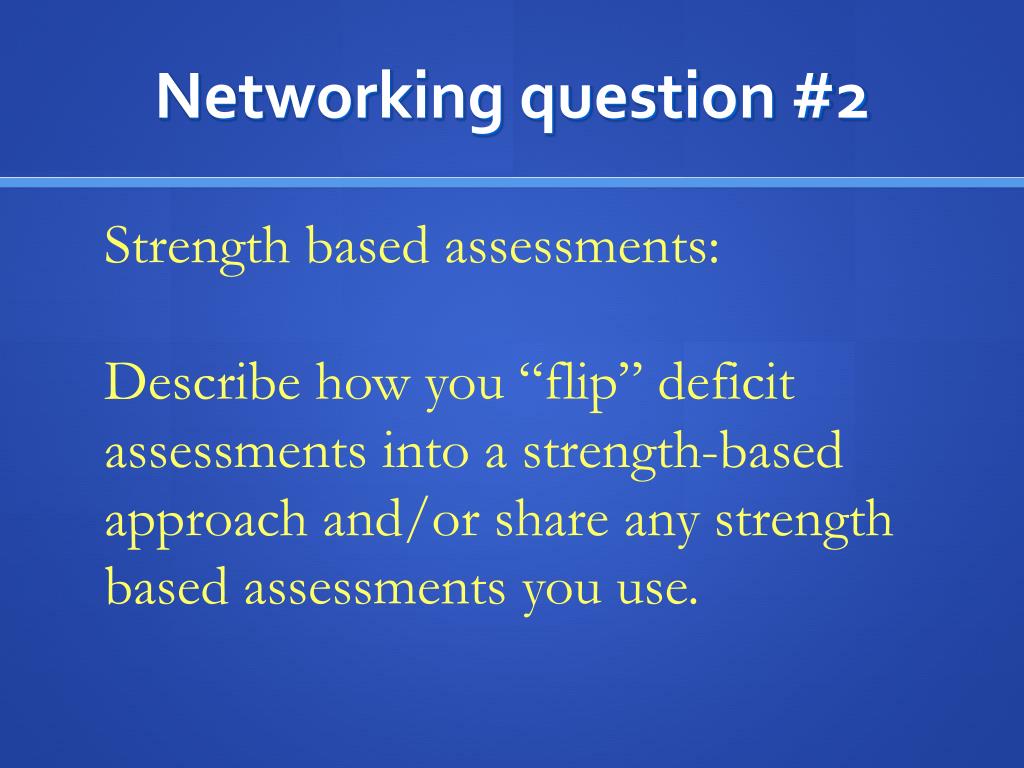 Networking question #2

Strength based assessments:

Describe how you “flip” deficit assessments into a strength-based approach and/or share any strength based assessments you use.